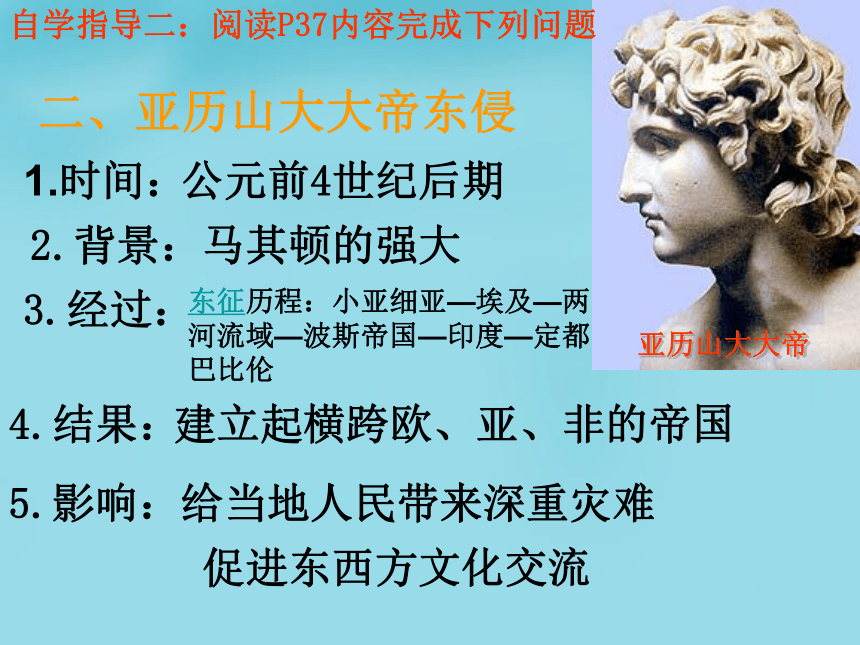 自学指导二：阅读P37内容完成下列问题

二、亚历山大大帝东侵

1.时间：公元前4世纪后期

2.背景：马其顿的强大

3.经过：东征历程：小亚细亚—埃及—两河流域—波斯帝国—印度—定都巴比伦

亚历山大大帝

4.结果：建立起横跨欧、亚、非的帝国

5.影响：给当地人民带来深重灾难
促进东西方文化交流